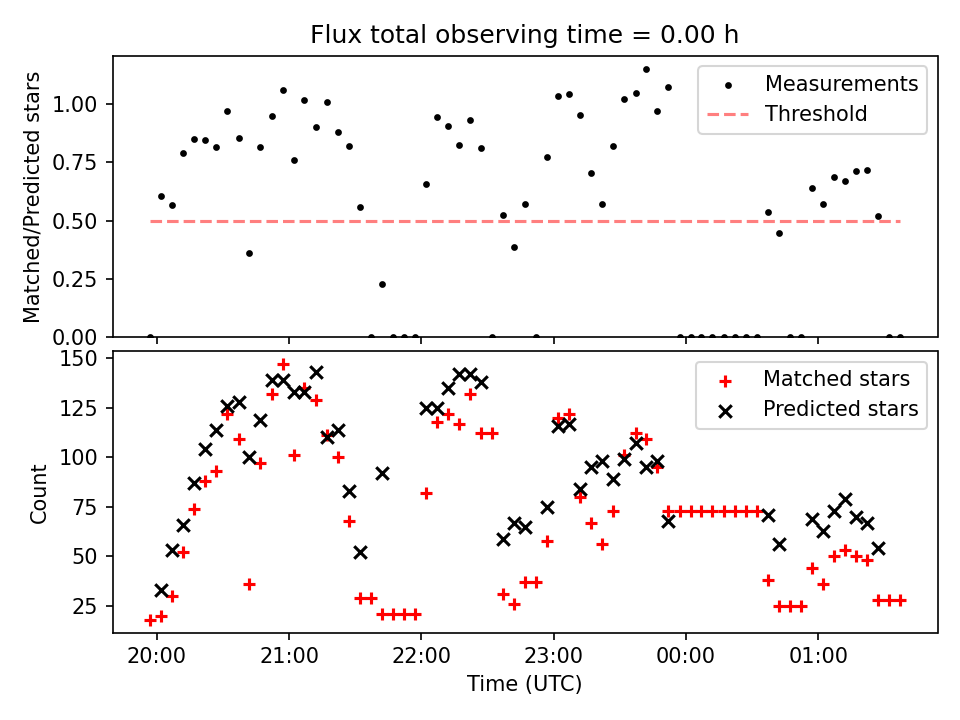 Flux total observing time = 0.00 h

Matched/Predicted stars

1.00
0.75
0.50
0.25
0.00

Measurements
Threshold

Count

150
125
100
75
50
25

Matched stars
Predicted stars

20:00
21:00
22:00
23:00
00:00
01:00

Time (UTC)